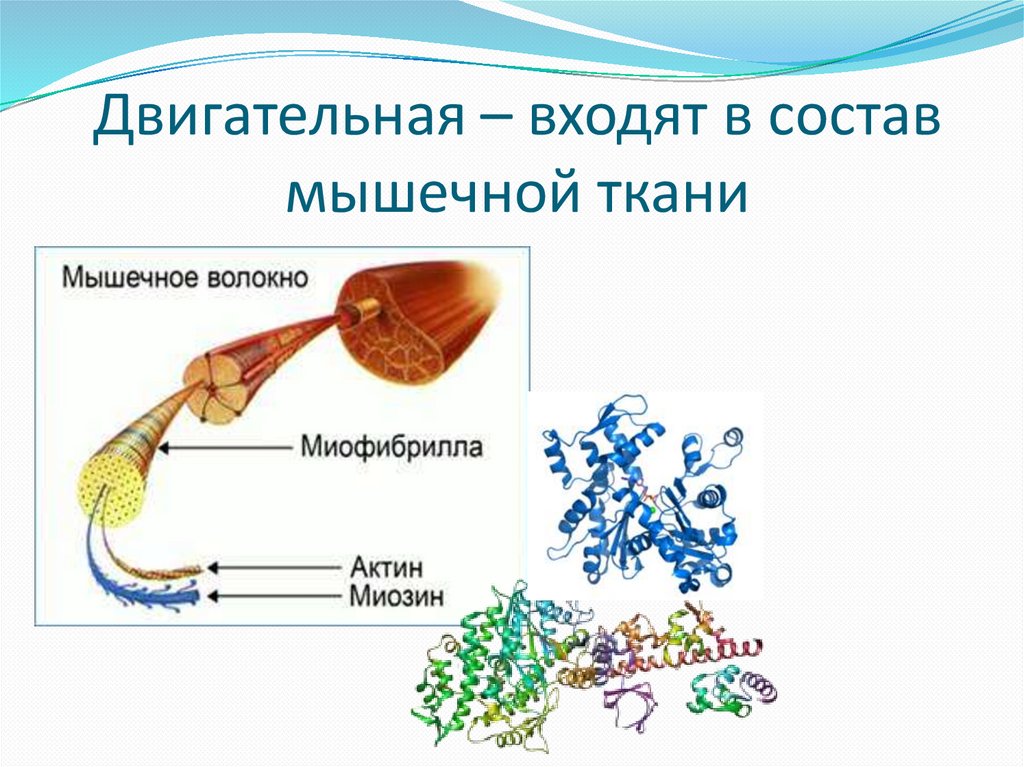 Двигательная – входят в состав мышечной ткани

Мышечное волокно

Миофибрилла

Актин
Миозин